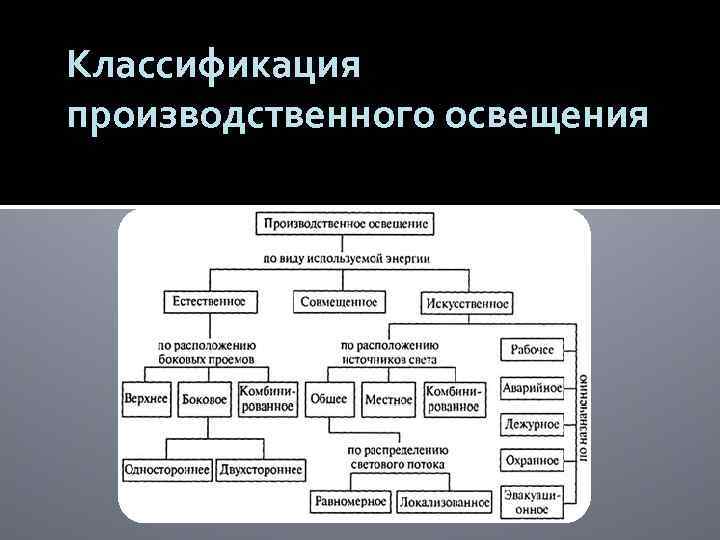 Классификация производственного освещения

Производственное освещение

по виду используемой энергии

Естественное

Совмещенное

Искусственное

по расположению боковых проемов

Верхнее

Боковое

Комбинированное

Одностороннее

Двухстороннее

по расположению источников света

Общее

Местное

Комбинированное

по распределению светового потока

Равномерное

Локализованное

Рабочее

Аварийное

Дежурное

Охранное

Эвакуационное

по назначению